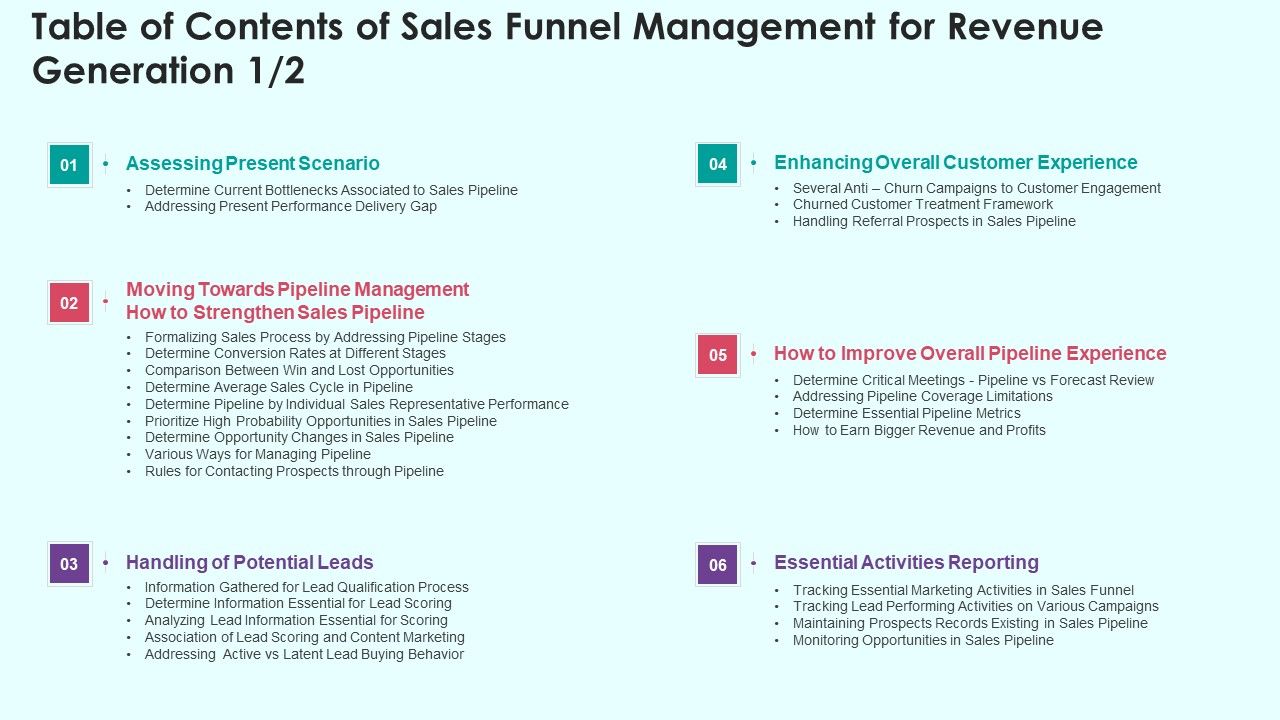 Table of Contents of Sales Funnel Management for Revenue Generation 1/2

01
Assessing Present Scenario
• Determine Current Bottlenecks Associated to Sales Pipeline
• Addressing Present Performance Delivery Gap

02
Moving Towards Pipeline Management How to Strengthen Sales Pipeline
• Formalizing Sales Process by Addressing Pipeline Stages
• Determine Conversion Rates at Different Stages
• Comparison Between Win and Lost Opportunities
• Determine Average Sales Cycle in Pipeline
• Determine Pipeline by Individual Sales Representative Performance
• Prioritize High Probability Opportunities in Sales Pipeline
• Determine Opportunity Changes in Sales Pipeline
• Various Ways for Managing Pipeline
• Rules for Contacting Prospects through Pipeline

03
Handling of Potential Leads
• Information Gathered for Lead Qualification Process
• Determine Information Essential for Lead Scoring
• Analyzing Lead Information Essential for Scoring
• Association of Lead Scoring and Content Marketing
• Addressing Active vs Latent Lead Buying Behavior

04
Enhancing Overall Customer Experience
• Several Anti – Churn Campaigns to Customer Engagement
• Churned Customer Treatment Framework
• Handling Referral Prospects in Sales Pipeline

05
How to Improve Overall Pipeline Experience
• Determine Critical Meetings - Pipeline vs Forecast Review
• Addressing Pipeline Coverage Limitations
• Determine Essential Pipeline Metrics
• How to Earn Bigger Revenue and Profits

06
Essential Activities Reporting
• Tracking Essential Marketing Activities in Sales Funnel
• Tracking Lead Performing Activities on Various Campaigns
• Maintaining Prospects Records Existing in Sales Pipeline
• Monitoring Opportunities in Sales Pipeline